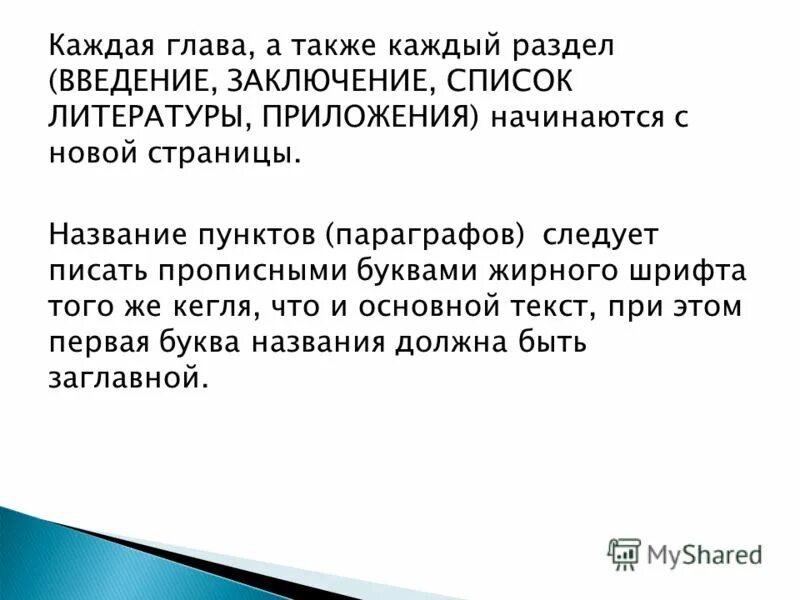 Каждая глава, а также каждый раздел (ВВЕДЕНИЕ, ЗАКЛЮЧЕНИЕ, СПИСОК ЛИТЕРАТУРЫ, ПРИЛОЖЕНИЯ) начинаются с новой страницы.

Название пунктов (параграфов) следует писать прописными буквами жирного шрифта того же кегля, что и основной текст, при этом первая буква названия должна быть заглавной.

MyShared